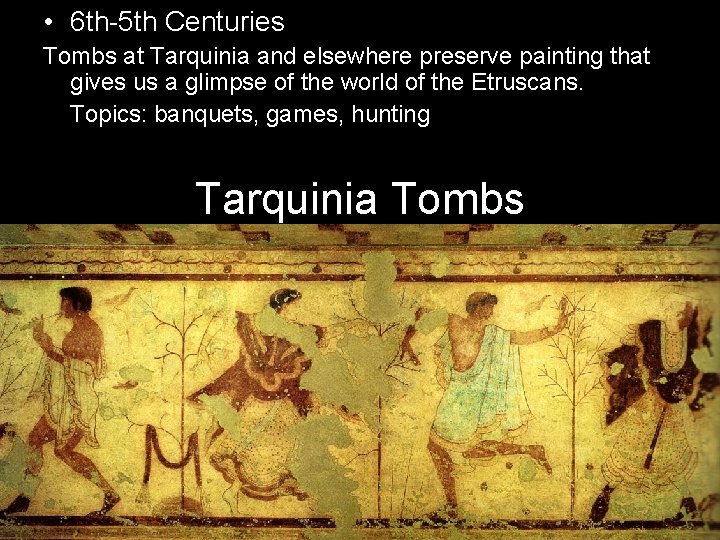 • 6th-5th Centuries

Tombs at Tarquinia and elsewhere preserve painting that gives us a glimpse of the world of the Etruscans.

Topics: banquets, games, hunting

Tarquinia Tombs